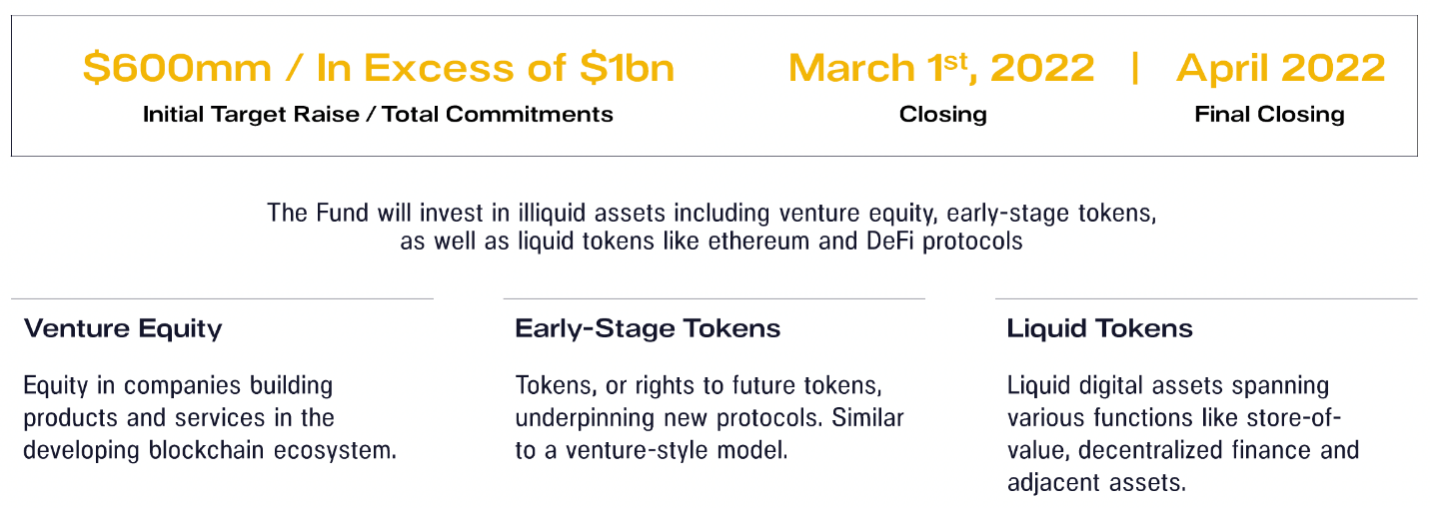 $600mm / In Excess of $1bn
Initial Target Raise / Total Commitments

March 1st, 2022 | April 2022
Closing Final Closing

The Fund will invest in illiquid assets including venture equity, early-stage tokens, as well as liquid tokens like ethereum and DeFi protocols

Venture Equity

Equity in companies building products and services in the developing blockchain ecosystem.

Early-Stage Tokens

Tokens, or rights to future tokens, underpinning new protocols. Similar to a venture-style model.

Liquid Tokens

Liquid digital assets spanning various functions like store-of-value, decentralized finance and adjacent assets.